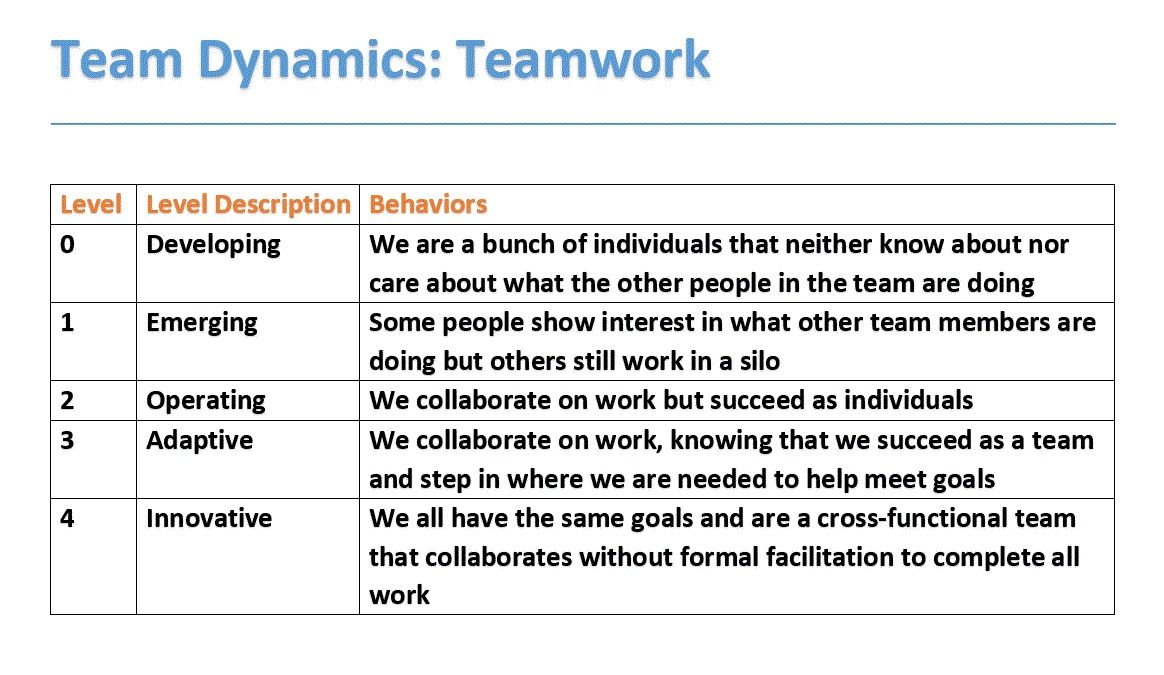 Team Dynamics: Teamwork

| Level | Level Description | Behaviors |
|---|---|---|
| 0 | Developing | We are a bunch of individuals that neither know about nor care about what the other people in the team are doing |
| 1 | Emerging | Some people show interest in what other team members are doing but others still work in a silo |
| 2 | Operating | We collaborate on work but succeed as individuals |
| 3 | Adaptive | We collaborate on work, knowing that we succeed as a team and step in where we are needed to help meet goals |
| 4 | Innovative | We all have the same goals and are a cross-functional team that collaborates without formal facilitation to complete all work |